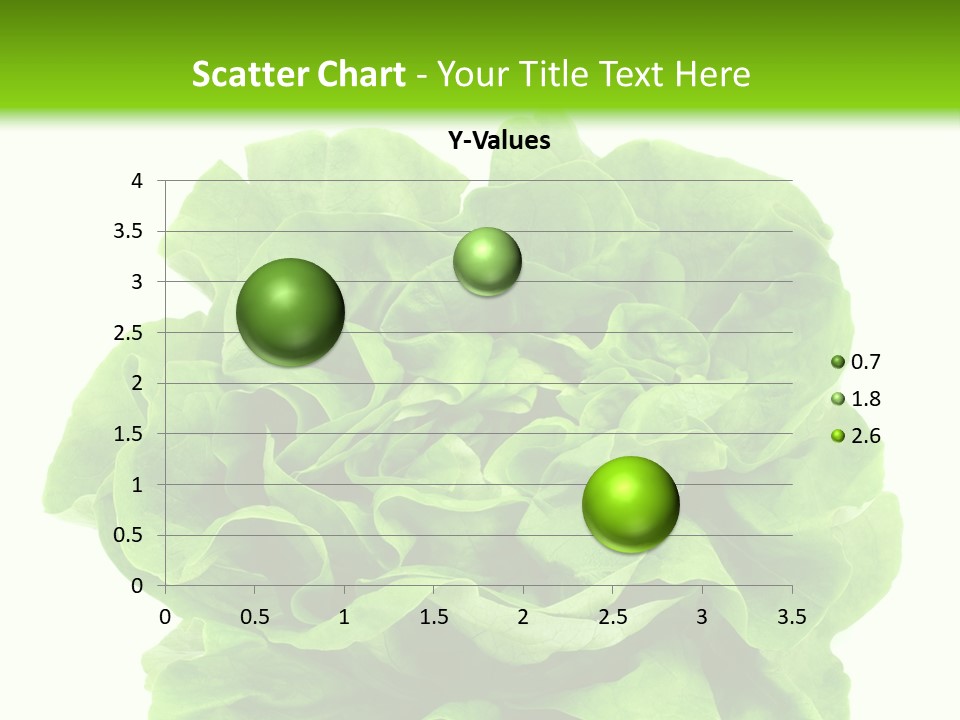 Scatter Chart - Your Title Text Here

Y-Values

4
3.5
3
2.5
2
1.5
1
0.5
0

0 0.5 1 1.5 2 2.5 3 3.5

0.7
1.8
2.6